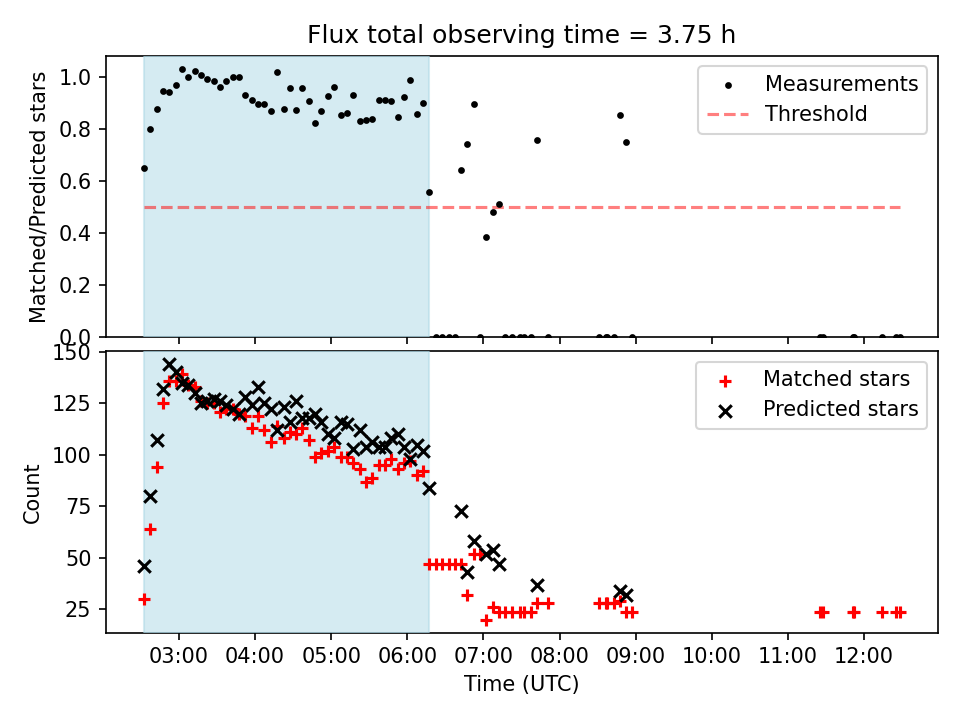 Flux total observing time = 3.75 h

Matched/Predicted stars

1.0
0.8
0.6
0.4
0.2
0.0

Measurements
Threshold

Count

150
125
100
75
50
25

Matched stars
Predicted stars

03:00 04:00 05:00 06:00 07:00 08:00 09:00 10:00 11:00 12:00

Time (UTC)